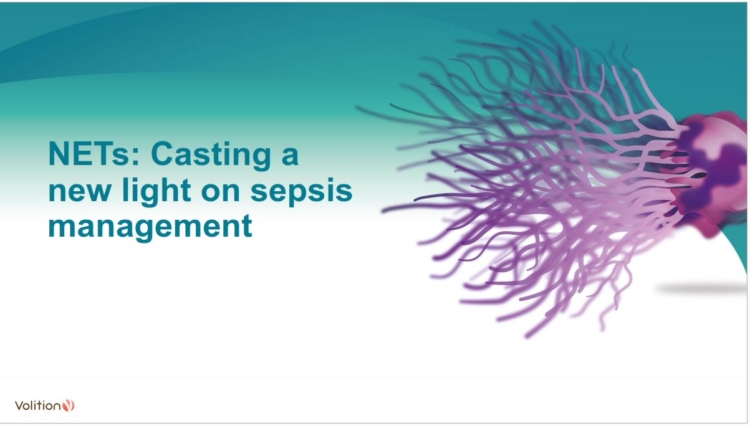 NETs: Casting a new light on sepsis management

Volition